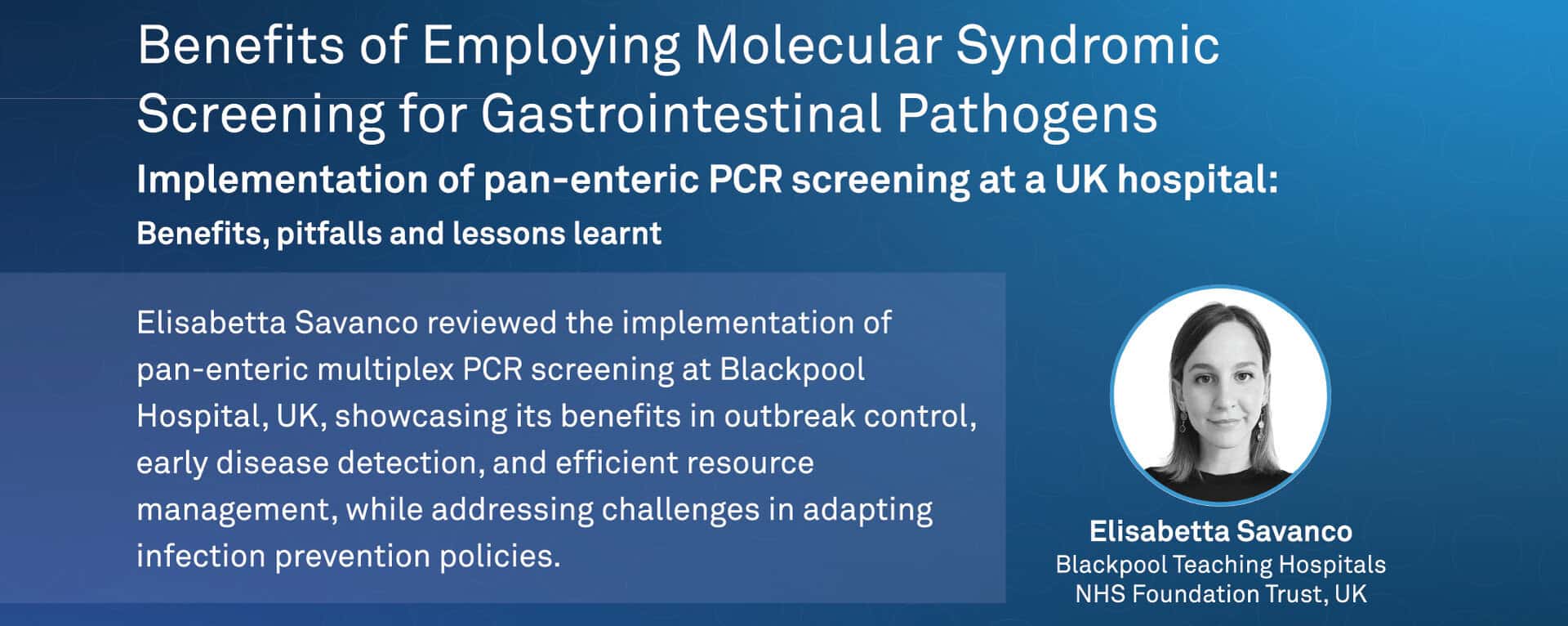 Benefits of Employing Molecular Syndromic Screening for Gastrointestinal Pathogens

Implementation of pan-enteric PCR screening at a UK hospital:

Benefits, pitfalls and lessons learnt

Elisabetta Savanco reviewed the implementation of pan-enteric multiplex PCR screening at Blackpool Hospital, UK, showcasing its benefits in outbreak control, early disease detection, and efficient resource management, while addressing challenges in adapting infection prevention policies.

Elisabetta Savanco
Blackpool Teaching Hospitals NHS Foundation Trust, UK